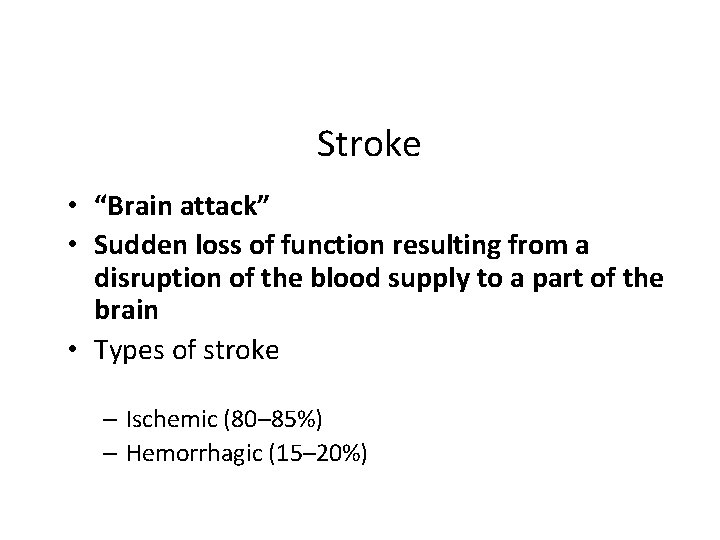 Stroke

• “Brain attack”
• Sudden loss of function resulting from a disruption of the blood supply to a part of the brain
• Types of stroke

– Ischemic (80–85%)
– Hemorrhagic (15–20%)